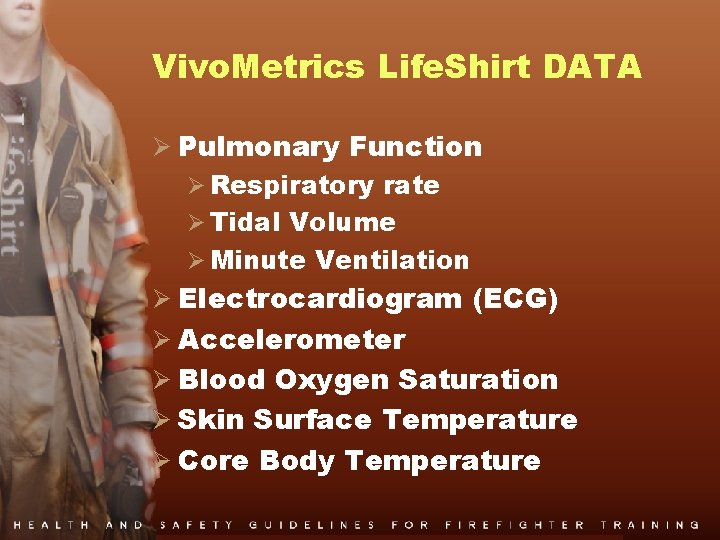 LifeShirt

VivoMetrics LifeShirt DATA

➢ Pulmonary Function
➢ Respiratory rate
➢ Tidal Volume
➢ Minute Ventilation
➢ Electrocardiogram (ECG)
➢ Accelerometer
➢ Blood Oxygen Saturation
➢ Skin Surface Temperature
➢ Core Body Temperature

HEALTH AND SAFETY GUIDELINES FOR FIREFIGHTER TRAINING